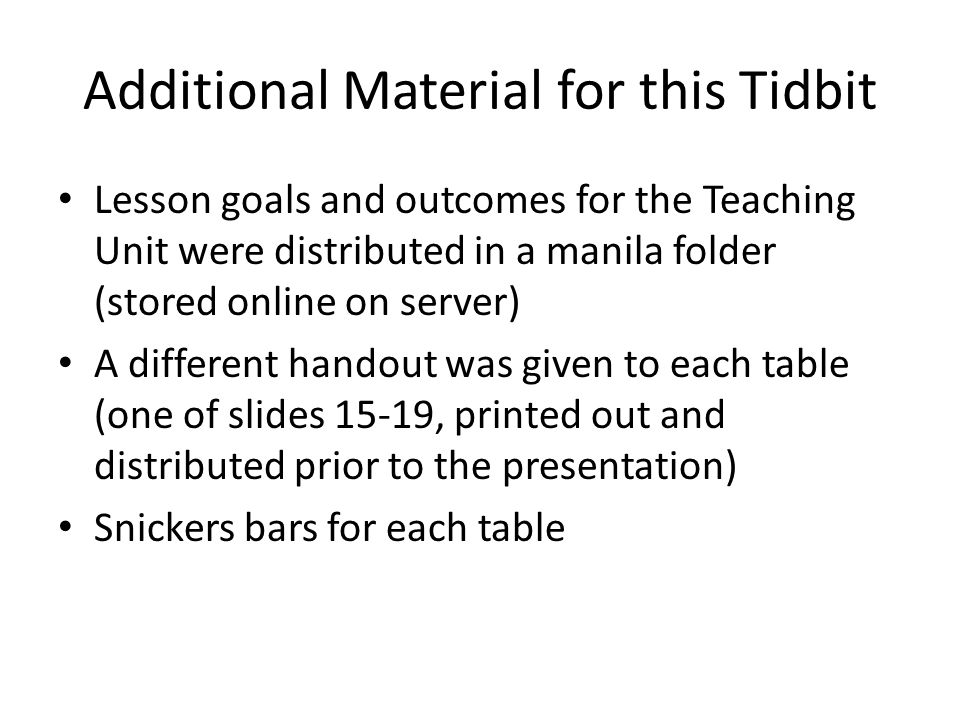 Additional Material for this Tidbit

• Lesson goals and outcomes for the Teaching Unit were distributed in a manila folder (stored online on server)
• A different handout was given to each table (one of slides 15-19, printed out and distributed prior to the presentation)
• Snickers bars for each table